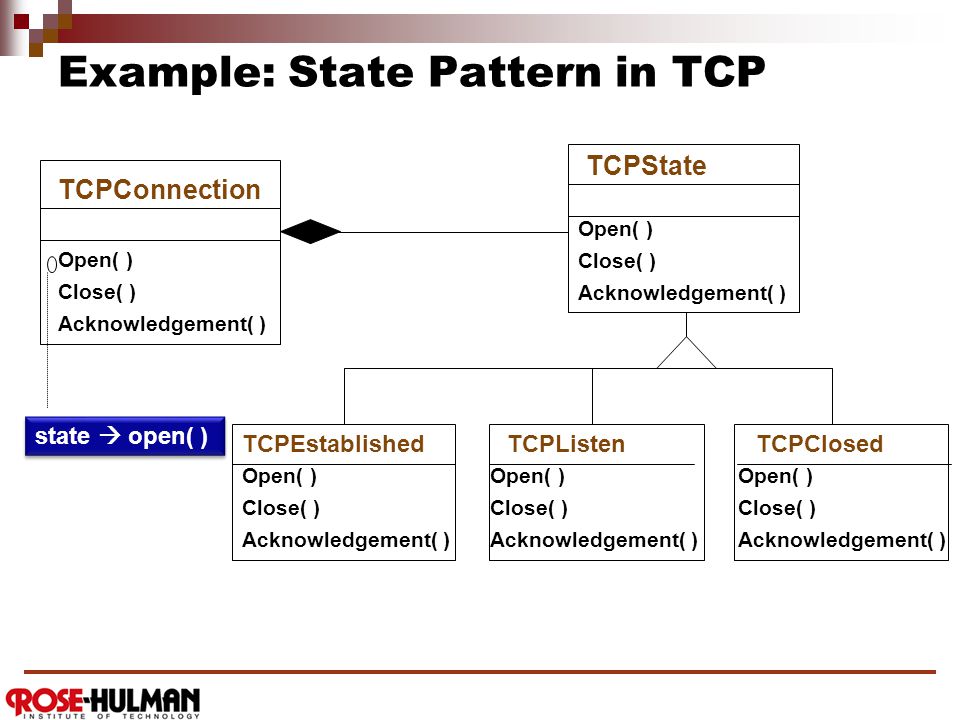 Example: State Pattern in TCP

TCPConnection

Open( )
Close( )
Acknowledgement( )

TCPState

Open( )
Close( )
Acknowledgement( )

state → open( )

TCPEstablished
Open( )
Close( )
Acknowledgement( )

TCPListen
Open( )
Close( )
Acknowledgement( )

TCPClosed
Open( )
Close( )
Acknowledgement( )

ROSE-HULMAN
INSTITUTE OF TECHNOLOGY